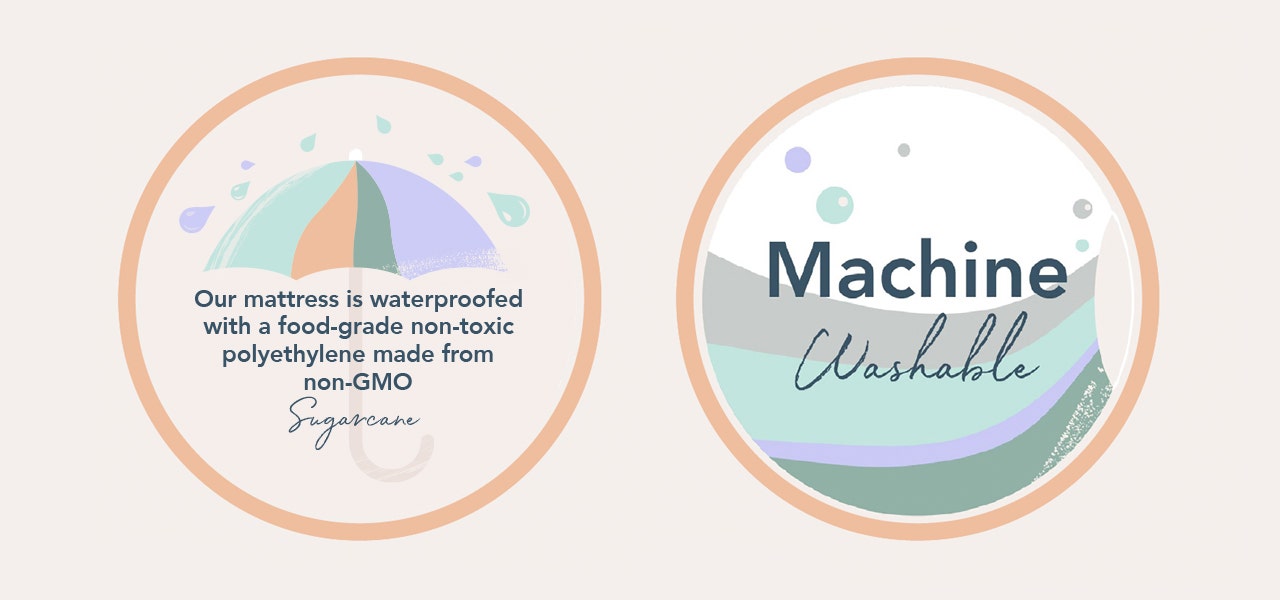 Our mattress is waterproofed with a food-grade non-toxic polyethylene made from non-GMO Sugarcane

Machine Washable